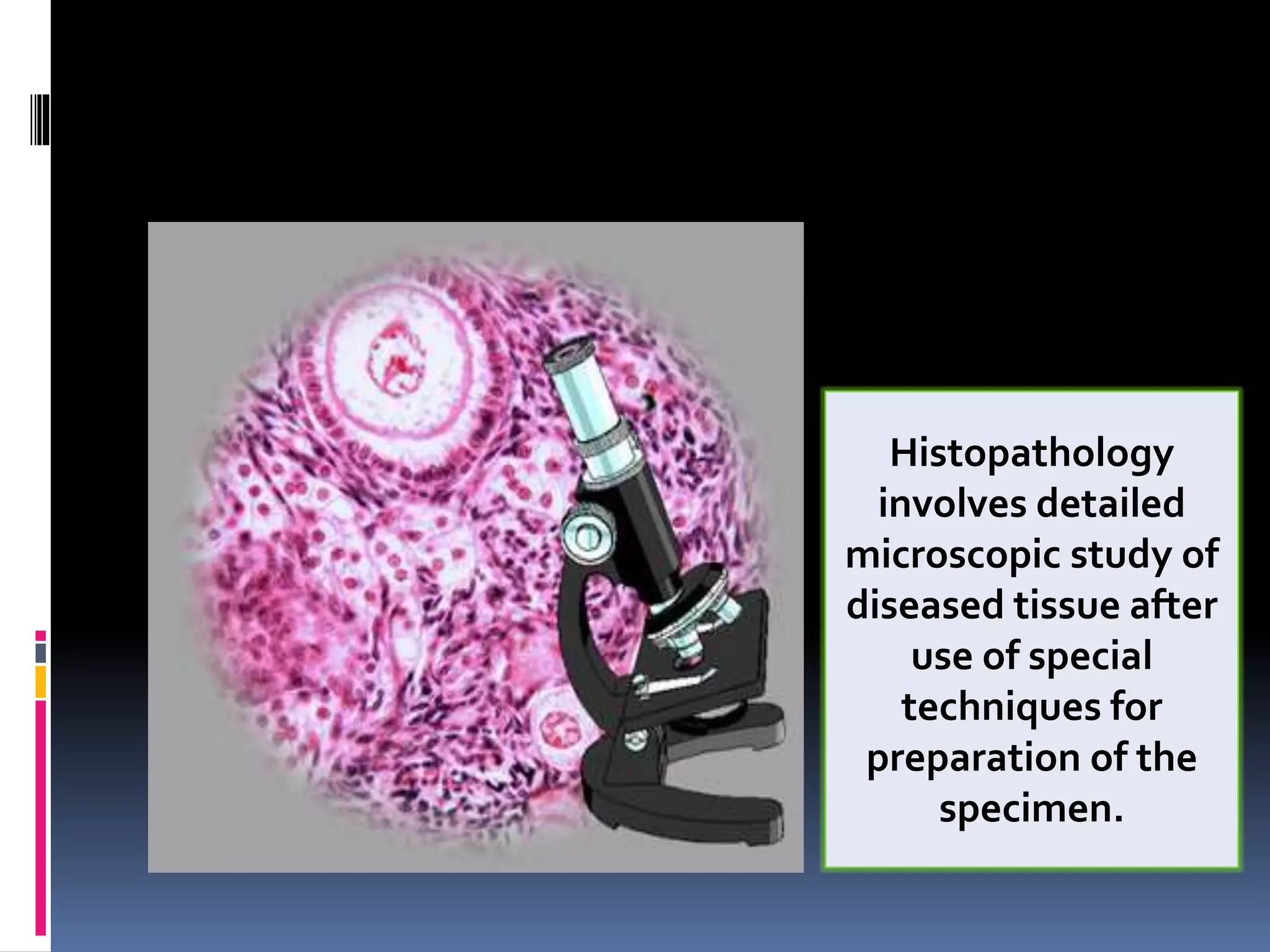 Histopathology involves detailed microscopic study of diseased tissue after use of special techniques for preparation of the specimen.